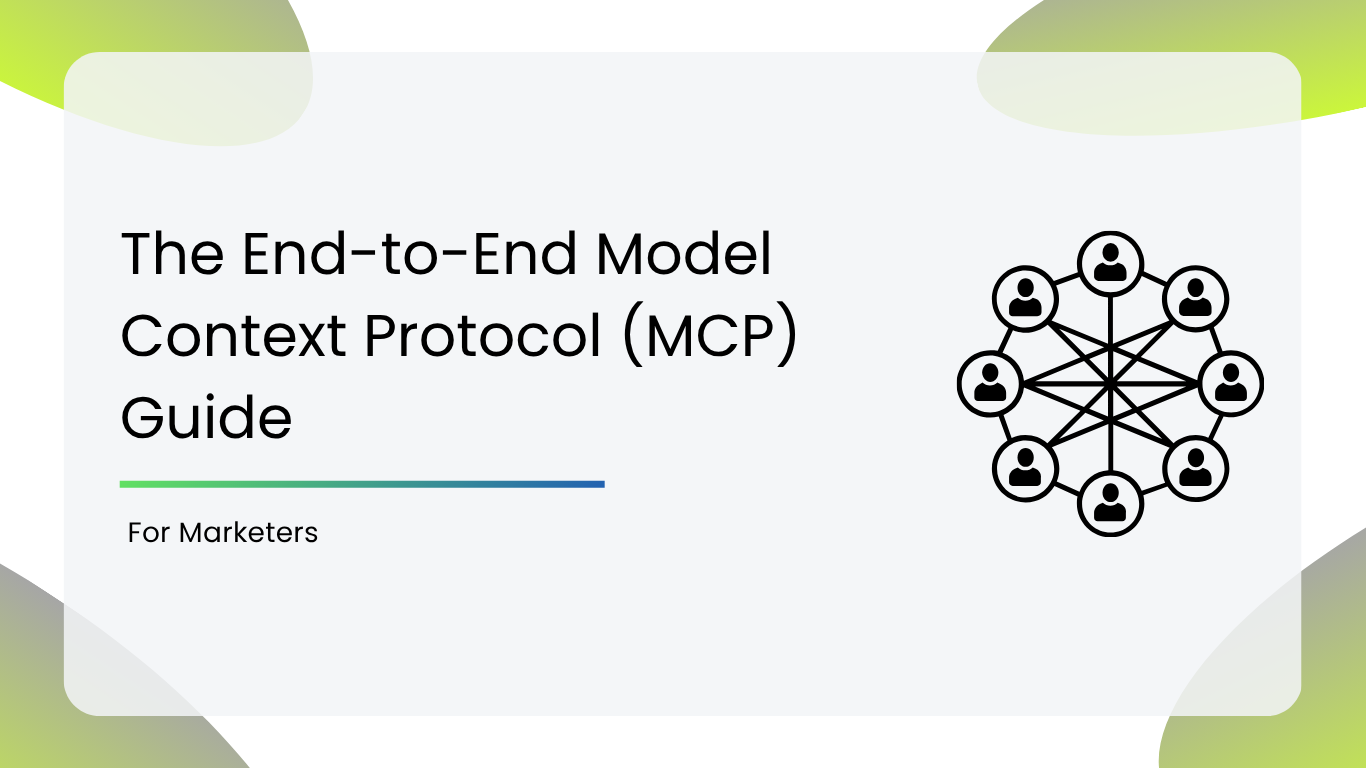 The End-to-End Model Context Protocol (MCP) Guide

For Marketers